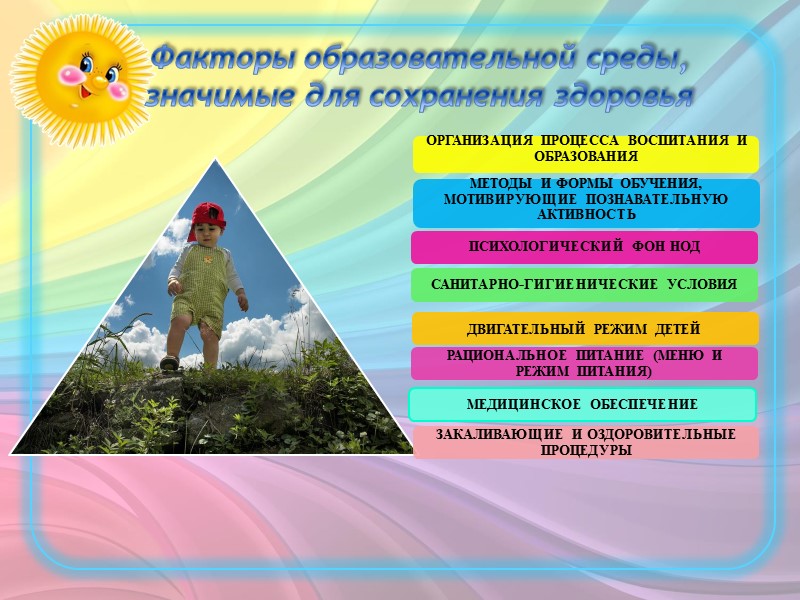 Факторы образовательной среды, значимые для сохранения здоровья

ОРГАНИЗАЦИЯ ПРОЦЕССА ВОСПИТАНИЯ И ОБРАЗОВАНИЯ

МЕТОДЫ И ФОРМЫ ОБУЧЕНИЯ, МОТИВИРУЮЩИЕ ПОЗНАВАТЕЛЬНУЮ АКТИВНОСТЬ

ПСИХОЛОГИЧЕСКИЙ ФОН НОД

САНИТАРНО-ГИГИЕНИЧЕСКИЕ УСЛОВИЯ

ДВИГАТЕЛЬНЫЙ РЕЖИМ ДЕТЕЙ

РАЦИОНАЛЬНОЕ ПИТАНИЕ (МЕНЮ И РЕЖИМ ПИТАНИЯ)

МЕДИЦИНСКОЕ ОБЕСПЕЧЕНИЕ

ЗАКАЛИВАЮЩИЕ И ОЗДОРОВИТЕЛЬНЫЕ ПРОЦЕДУРЫ